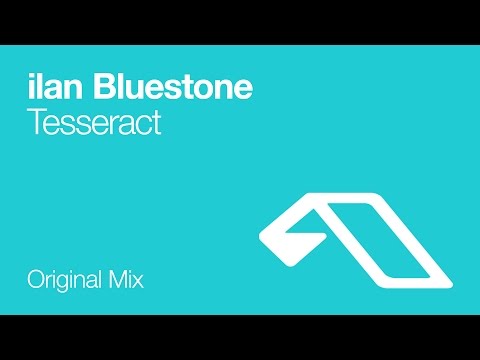 ilan Bluestone
Tesseract

Original Mix